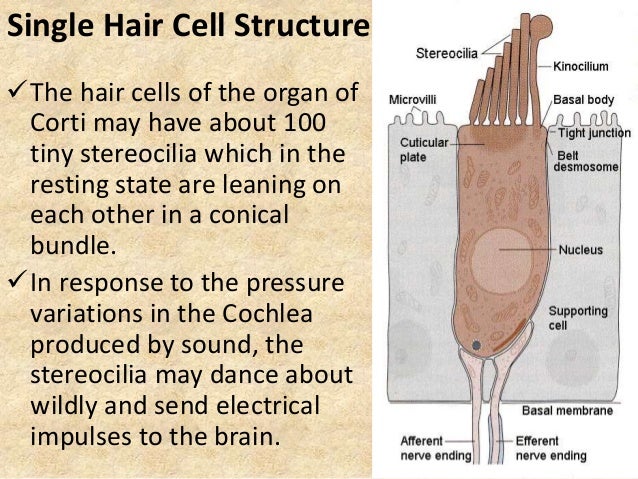 Single Hair Cell Structure

✓ The hair cells of the organ of Corti may have about 100 tiny stereocilia which in the resting state are leaning on each other in a conical bundle.

✓ In response to the pressure variations in the Cochlea produced by sound, the stereocilia may dance about wildly and send electrical impulses to the brain.

Stereocilia
Kinocilium
Microvilli
Basal body
Tight junction
Cuticular plate
Belt desmosome
Nucleus
Supporting cell
Basal membrane
Afferent nerve ending
Efferent nerve ending